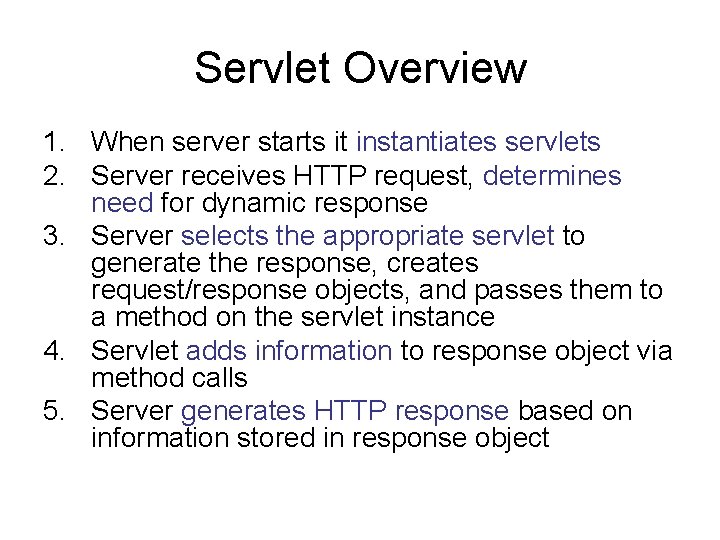 Servlet Overview

1. When server starts it instantiates servlets
2. Server receives HTTP request, determines need for dynamic response
3. Server selects the appropriate servlet to generate the response, creates request/response objects, and passes them to a method on the servlet instance
4. Servlet adds information to response object via method calls
5. Server generates HTTP response based on information stored in response object